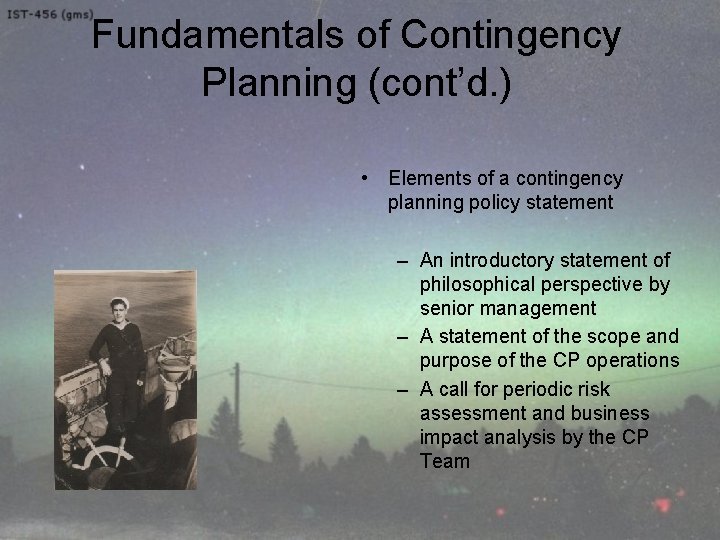 IST-456 (gms)

Fundamentals of Contingency Planning (cont'd.)

• Elements of a contingency planning policy statement

– An introductory statement of philosophical perspective by senior management
– A statement of the scope and purpose of the CP operations
– A call for periodic risk assessment and business impact analysis by the CP Team